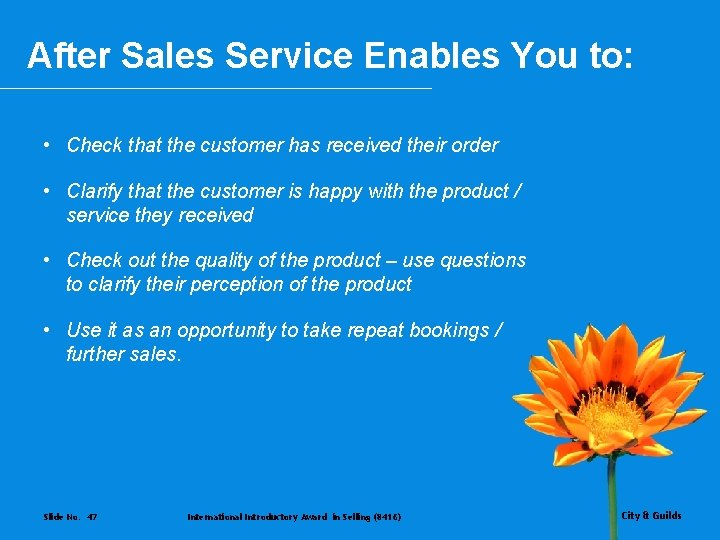 After Sales Service Enables You to:

• Check that the customer has received their order

• Clarify that the customer is happy with the product / service they received

• Check out the quality of the product – use questions to clarify their perception of the product

• Use it as an opportunity to take repeat bookings / further sales.

Slide No. 47

International Introductory Award in Selling (8416)

City & Guilds